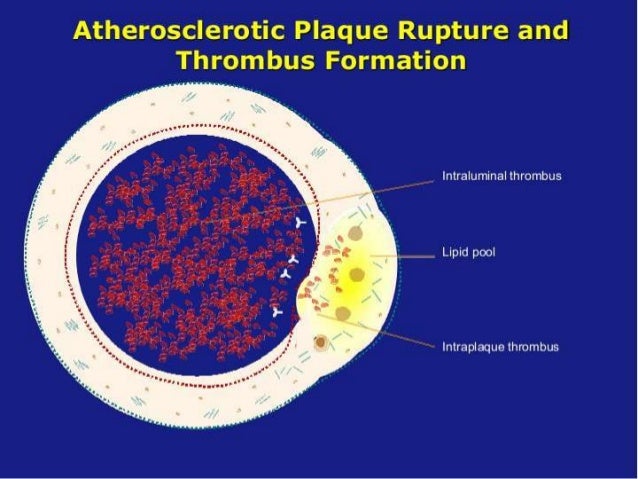 Atherosclerotic Plaque Rupture and Thrombus Formation

Intraluminal thrombus

Lipid pool

Intraplaque thrombus